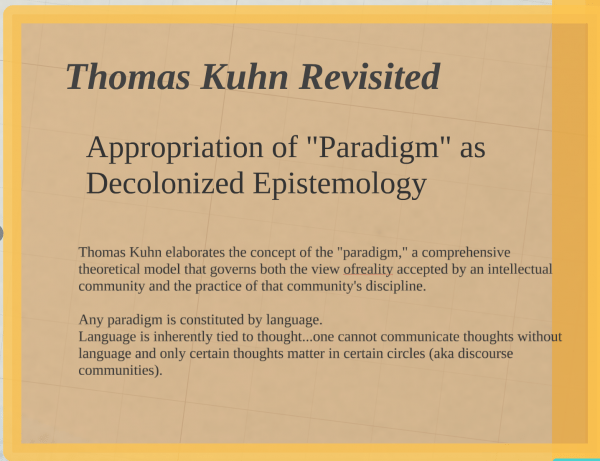 Thomas Kuhn Revisited

Appropriation of "Paradigm" as Decolonized Epistemology

Thomas Kuhn elaborates the concept of the "paradigm," a comprehensive theoretical model that governs both the view ofreality accepted by an intellectual community and the practice of that community's discipline.

Any paradigm is constituted by language.
Language is inherently tied to thought...one cannot communicate thoughts without language and only certain thoughts matter in certain circles (aka discourse communities).